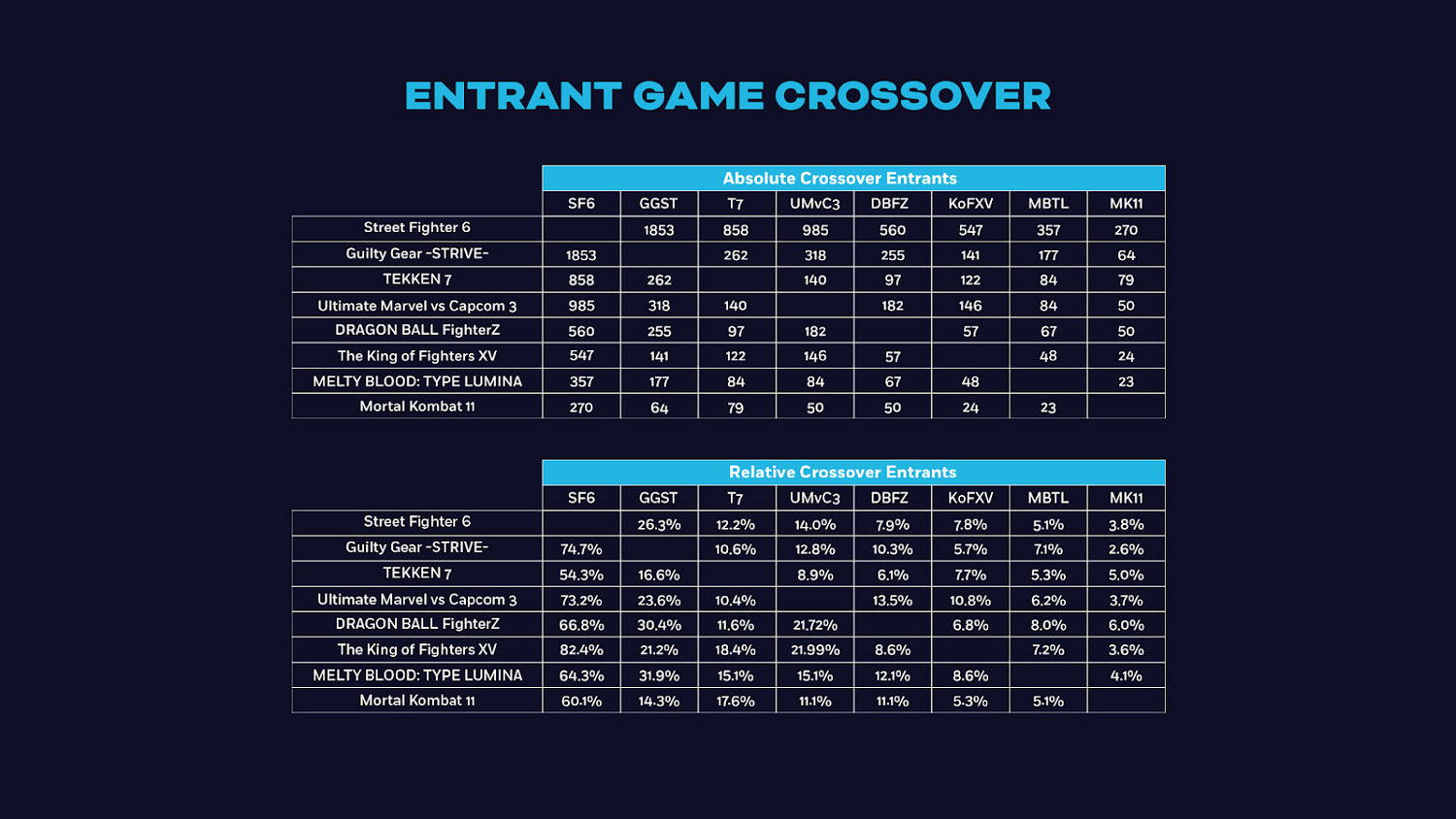 ENTRANT GAME CROSSOVER

Absolute Crossover Entrants

| | SF6 | GGST | T7 | UMvC3 | DBFZ | KoFXV | MBTL | MK11 |
|---|---|---|---|---|---|---|---|---|
| Street Fighter 6 | | 1853 | 858 | 985 | 560 | 547 | 357 | 270 |
| Guilty Gear -STRIVE- | 1853 | | 262 | 318 | 255 | 141 | 177 | 64 |
| TEKKEN 7 | 858 | 262 | | 140 | 97 | 122 | 84 | 79 |
| Ultimate Marvel vs Capcom 3 | 985 | 318 | 140 | | 182 | 146 | 84 | 50 |
| DRAGON BALL FighterZ | 560 | 255 | 97 | 182 | | 57 | 67 | 50 |
| The King of Fighters XV | 547 | 141 | 122 | 146 | 57 | | 48 | 24 |
| MELTY BLOOD: TYPE LUMINA | 357 | 177 | 84 | 84 | 67 | 48 | | 23 |
| Mortal Kombat 11 | 270 | 64 | 79 | 50 | 50 | 24 | 23 | |

Relative Crossover Entrants

| | SF6 | GGST | T7 | UMvC3 | DBFZ | KoFXV | MBTL | MK11 |
|---|---|---|---|---|---|---|---|---|
| Street Fighter 6 | | 26.3% | 12.2% | 14.0% | 7.9% | 7.8% | 5.1% | 3.8% |
| Guilty Gear -STRIVE- | 74.7% | | 10.6% | 12.8% | 10.3% | 5.7% | 7.1% | 2.6% |
| TEKKEN 7 | 54.3% | 16.6% | | 8.9% | 6.1% | 7.7% | 5.3% | 5.0% |
| Ultimate Marvel vs Capcom 3 | 73.2% | 23.6% | 10.4% | | 13.5% | 10.8% | 6.2% | 3.7% |
| DRAGON BALL FighterZ | 66.8% | 30.4% | 11.6% | 21.72% | | 6.8% | 8.0% | 6.0% |
| The King of Fighters XV | 82.4% | 21.2% | 18.4% | 21.99% | 8.6% | | 7.2% | 3.6% |
| MELTY BLOOD: TYPE LUMINA | 64.3% | 31.9% | 15.1% | 15.1% | 12.1% | 8.6% | | 4.1% |
| Mortal Kombat 11 | 60.1% | 14.3% | 17.6% | 11.1% | 11.1% | 5.3% | 5.1% | |